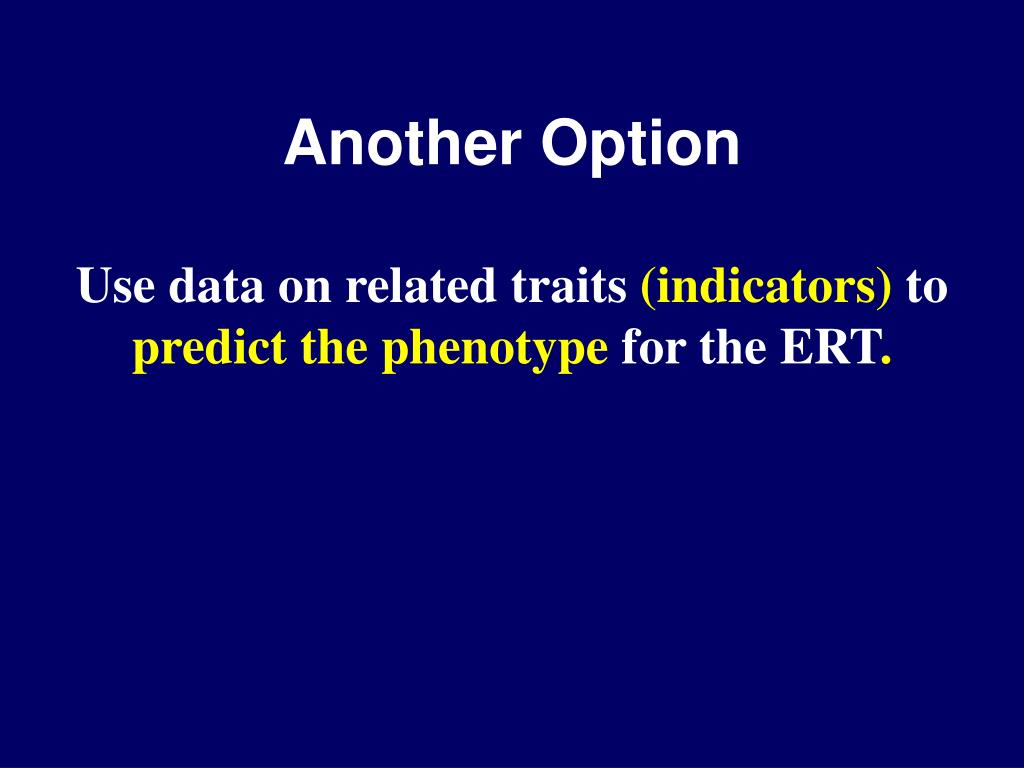 Another Option

Use data on related traits (indicators) to predict the phenotype for the ERT.